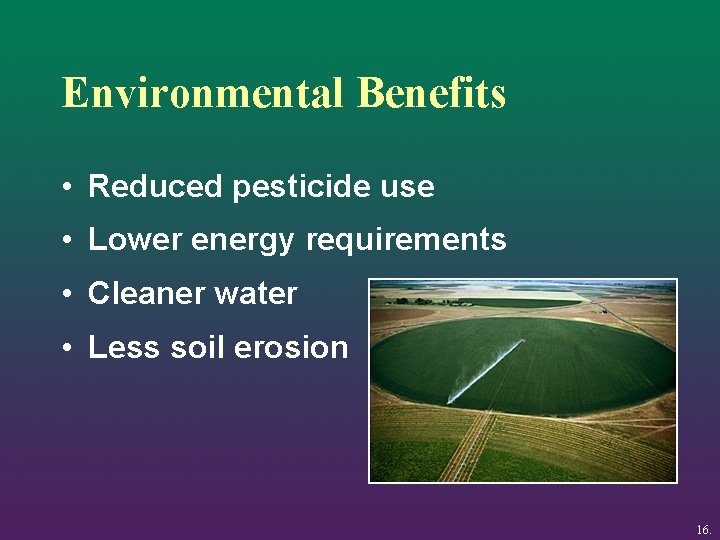 Environmental Benefits

• Reduced pesticide use
• Lower energy requirements
• Cleaner water
• Less soil erosion

16.